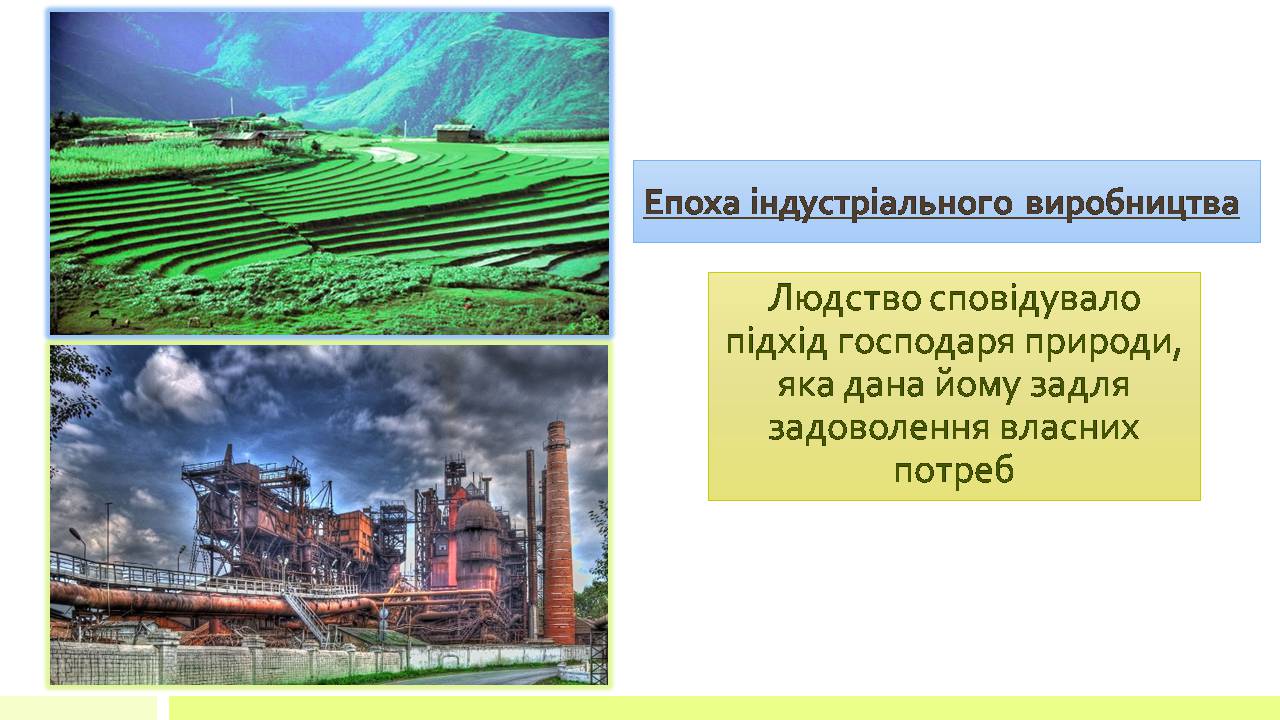 Епоха індустріального виробництва

Людство сповідувало підхід господаря природи, яка дана йому задля задоволення власних потреб